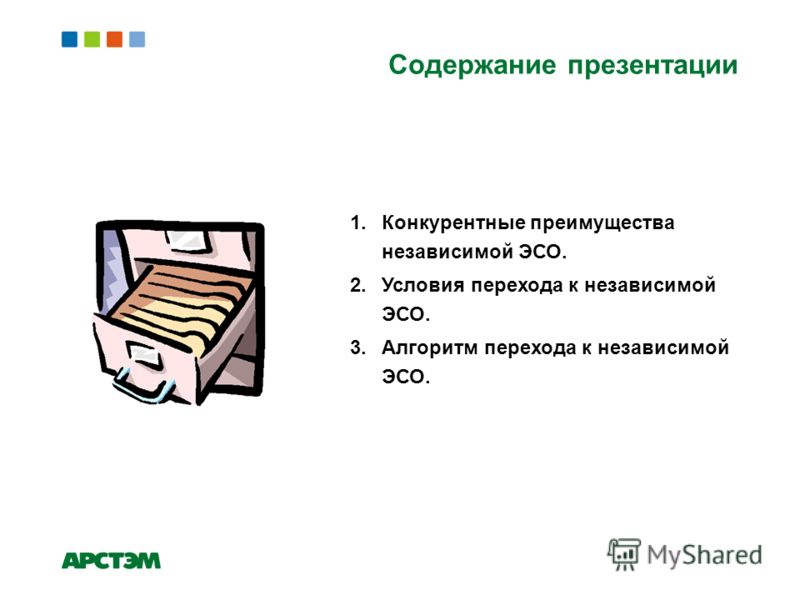 Содержание презентации

1. Конкурентные преимущества независимой ЭСО.
2. Условия перехода к независимой ЭСО.
3. Алгоритм перехода к независимой ЭСО.

АРСТЭМ

MyShared